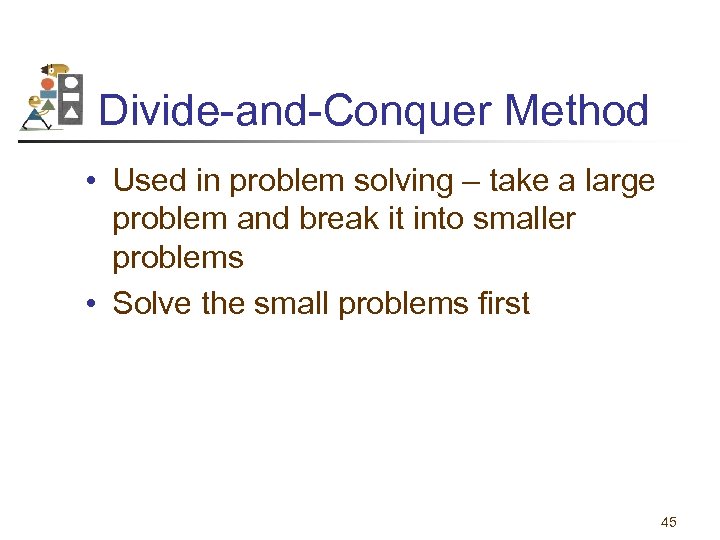 Divide-and-Conquer Method

• Used in problem solving – take a large problem and break it into smaller problems

• Solve the small problems first

45